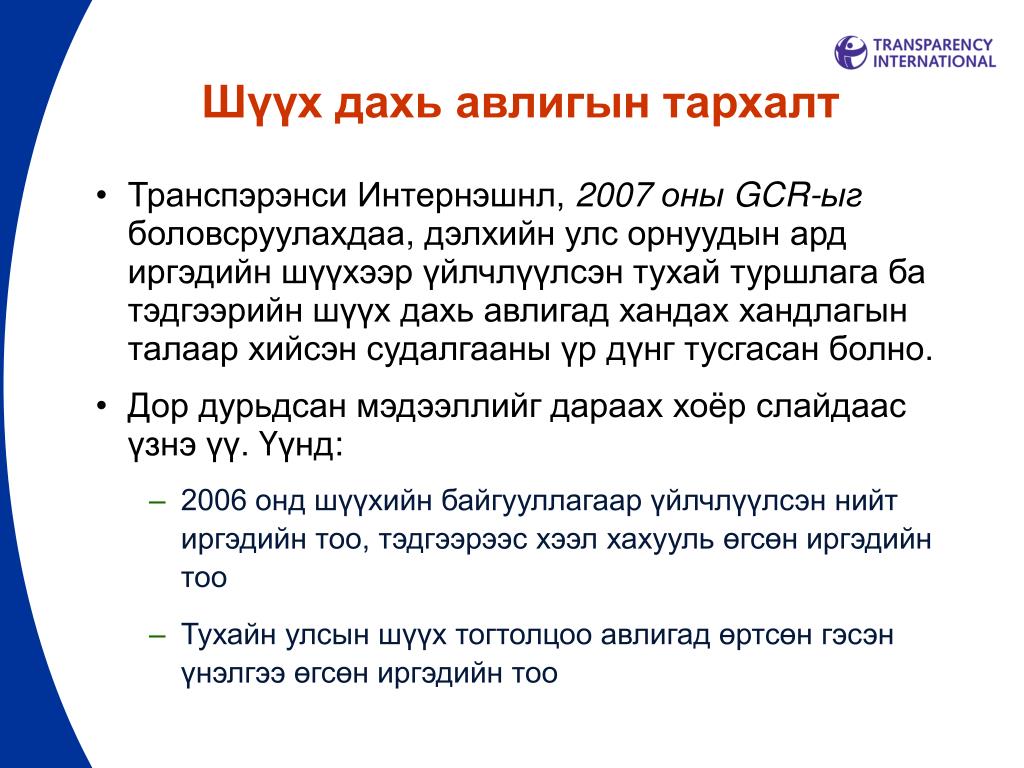 TRANSPARENCY INTERNATIONAL

Шүүх дахь авлигын тархалт

• Транспэрэнси Интернэшнл, 2007 оны GCR-ыг боловсруулахдаа, дэлхийн улс орнуудын ард иргэдийн шүүхээр үйлчлүүлсэн тухай туршлага ба тэдгээрийн шүүх дахь авлигад хандах хандлагын талаар хийсэн судалгааны үр дүнг тусгасан болно.

• Дор дурьдсан мэдээллийг дараах хоёр слайдаас үзнэ үү. Үүнд:

– 2006 онд шүүхийн байгууллагаар үйлчлүүлсэн нийт иргэдийн тоо, тэдгээрээс хээл хахууль өгсөн иргэдийн тоо

– Тухайн улсын шүүх тогтолцоо авлигад өртсөн гэсэн үнэлгээ өгсөн иргэдийн тоо